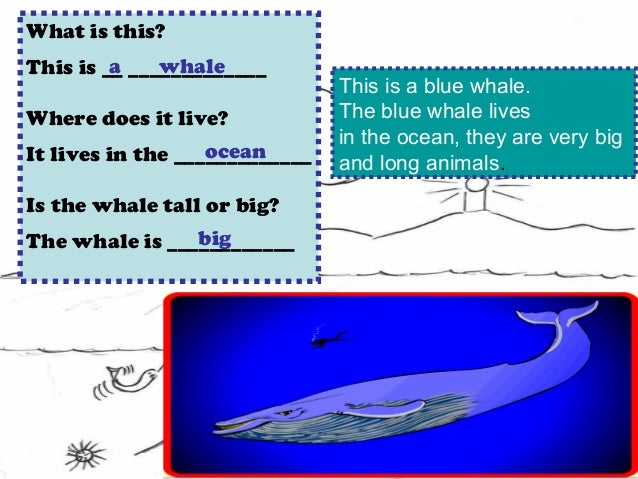 What is this?

This is a whale

Where does it live?

It lives in the ocean

Is the whale tall or big?

The whale is big

This is a blue whale.
The blue whale lives in the ocean, they are very big and long animals.